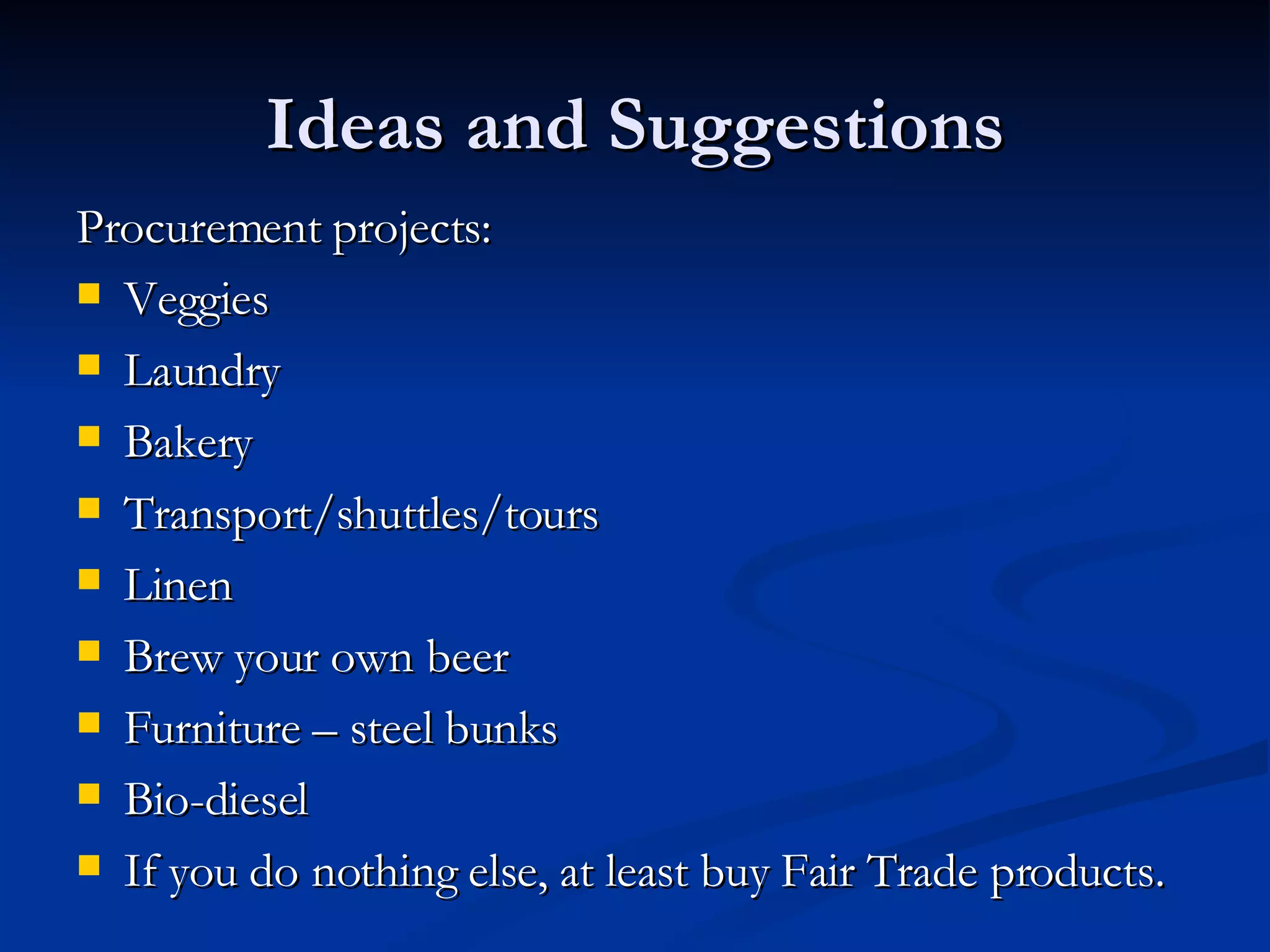 Ideas and Suggestions

Procurement projects:

- Veggies
- Laundry
- Bakery
- Transport/shuttles/tours
- Linen
- Brew your own beer
- Furniture – steel bunks
- Bio-diesel
- If you do nothing else, at least buy Fair Trade products.